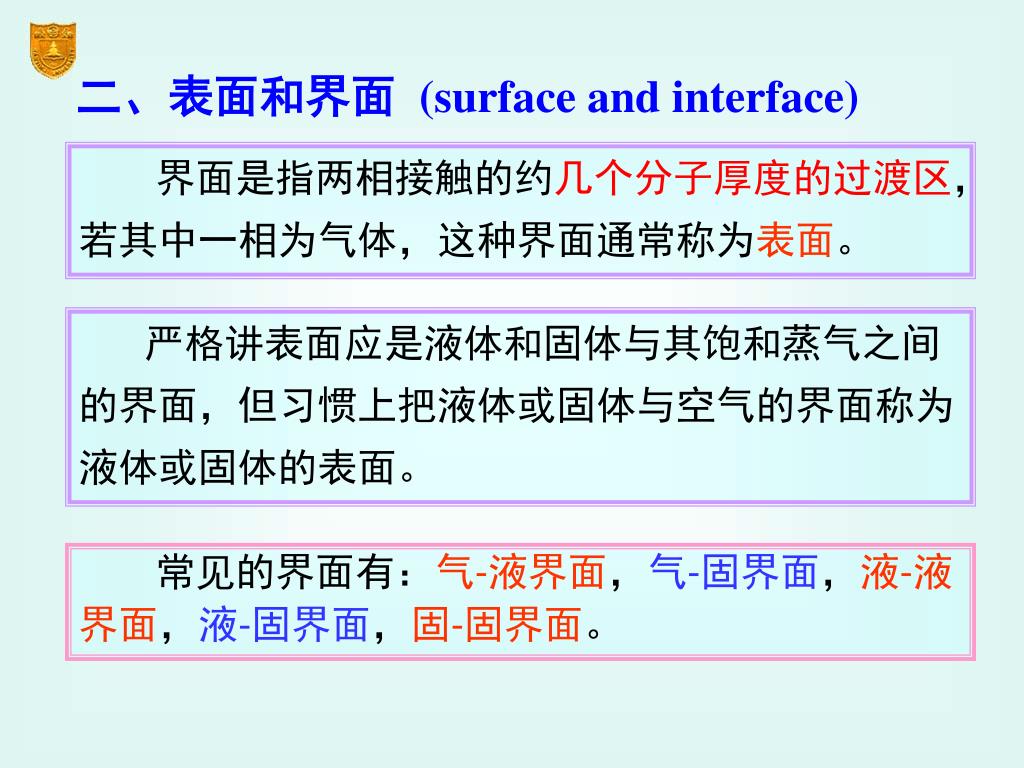 二、表面和界面 (surface and interface)

界面是指两相接触的约几个分子厚度的过渡区，若其中一相为气体，这种界面通常称为表面。

严格讲表面应是液体和固体与其饱和蒸气之间的界面，但习惯上把液体或固体与空气的界面称为液体或固体的表面。

常见的界面有：气-液界面，气-固界面，液-液界面，液-固界面，固-固界面。